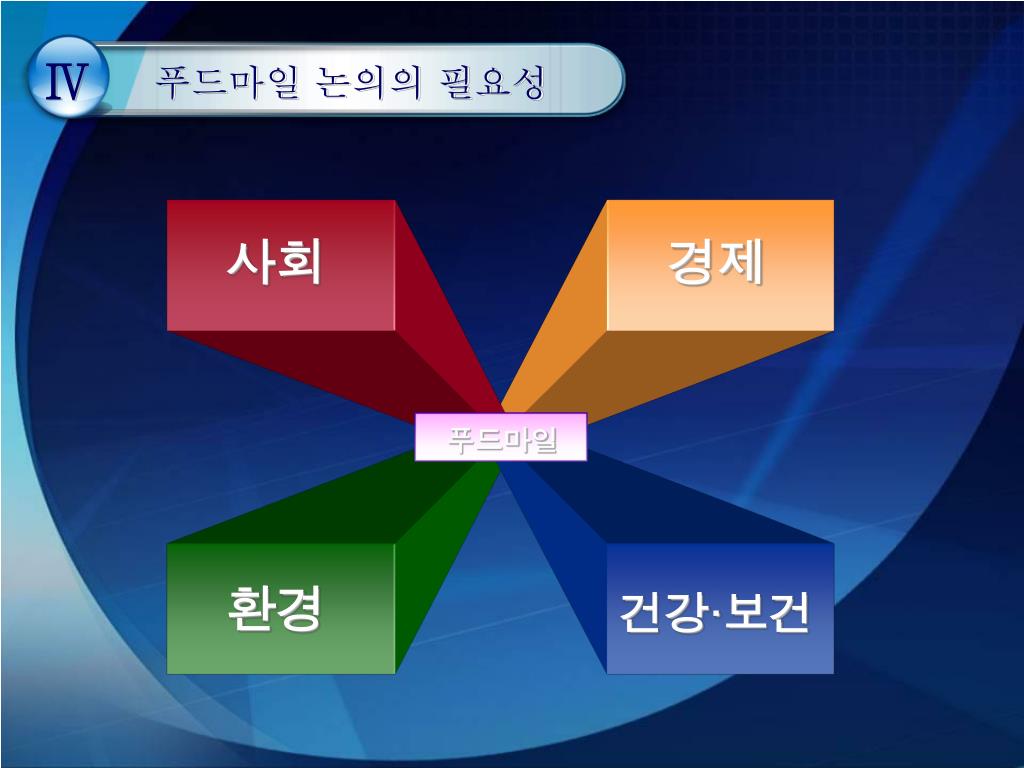 Ⅳ 푸드마일 논의의 필요성

사회

경제

푸드마일

환경

건강·보건